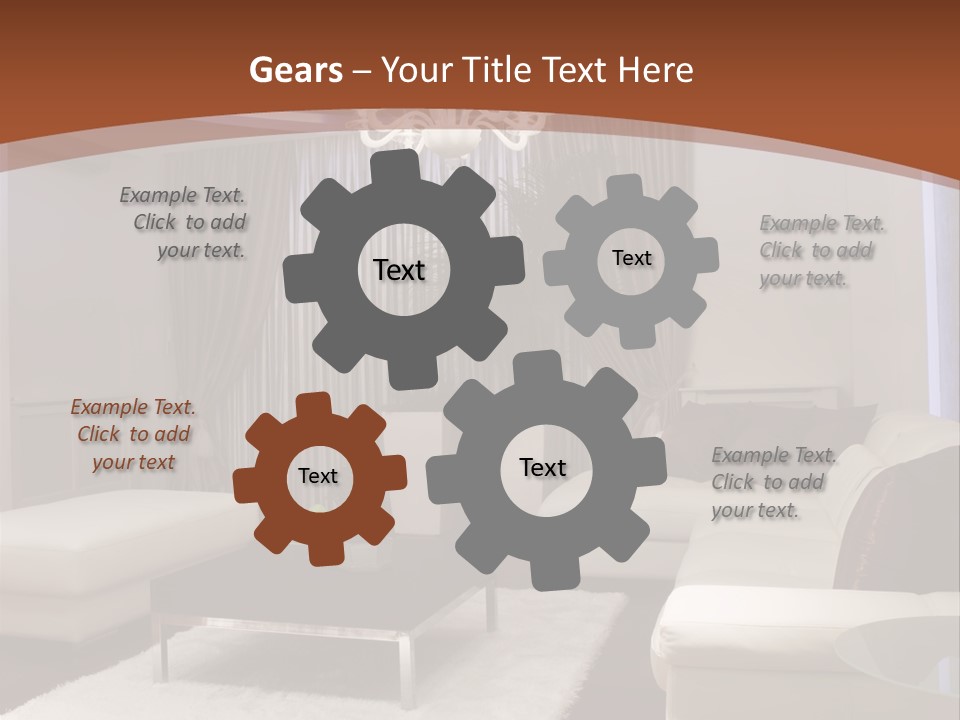 Gears – Your Title Text Here

Example Text. Click to add your text.

Text

Text

Example Text. Click to add your text.

Example Text. Click to add your text

Text

Text

Example Text. Click to add your text.